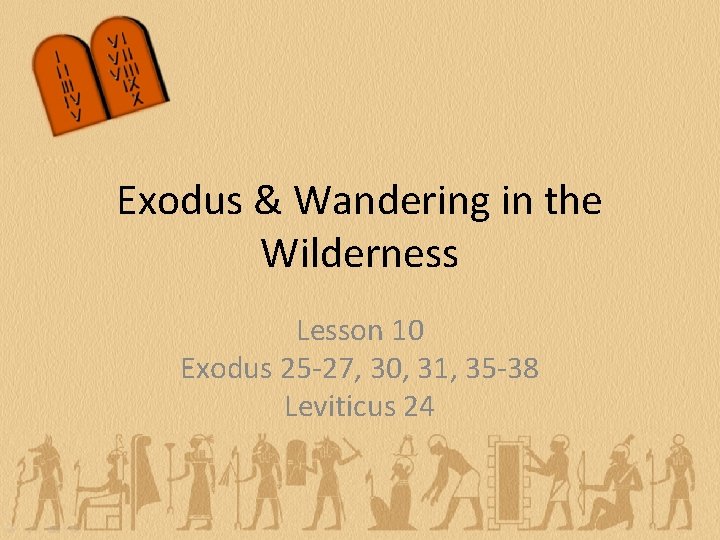 I
II
III
IV
V

VI
VII
VIII
IX
X

Exodus & Wandering in the Wilderness

Lesson 10
Exodus 25-27, 30, 31, 35-38
Leviticus 24